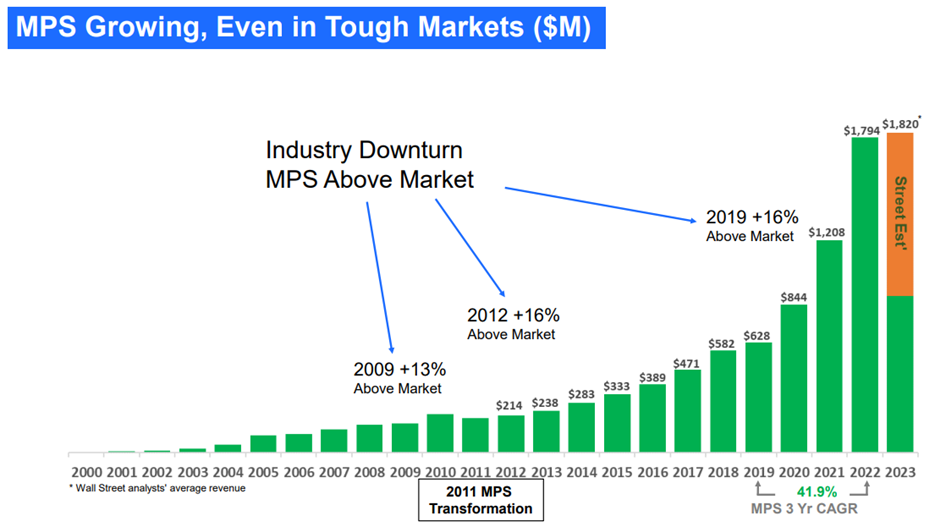 MPS Growing, Even in Tough Markets ($M)

Industry Downturn
MPS Above Market

2009 +13%
Above Market

2012 +16%
Above Market

2019 +16%
Above Market

$214 $238 $283 $333 $389 $471 $582 $628 $844 $1,208 $1,794 $1,820*

Street Est*

2000 2001 2002 2003 2004 2005 2006 2007 2008 2009 2010 2011 2012 2013 2014 2015 2016 2017 2018 2019 2020 2021 2022 2023

* Wall Street analysts' average revenue

2011 MPS Transformation

41.9%
MPS 3 Yr CAGR